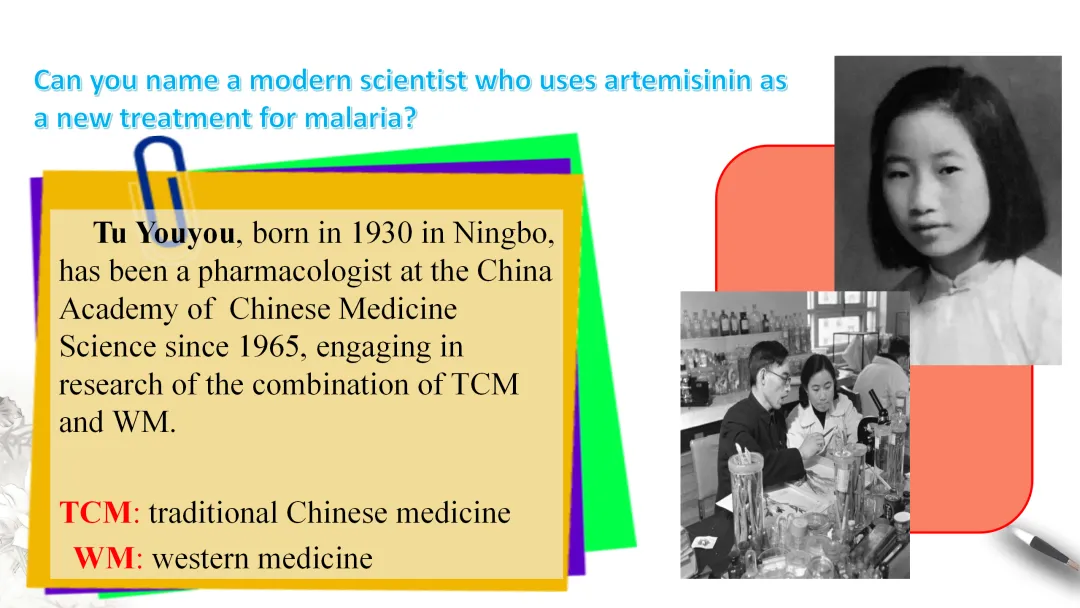 Can you name a modern scientist who uses artemisinin as a new treatment for malaria?

Tu Youyou, born in 1930 in Ningbo, has been a pharmacologist at the China Academy of Chinese Medicine Science since 1965, engaging in research of the combination of TCM and WM.

TCM: traditional Chinese medicine
WM: western medicine